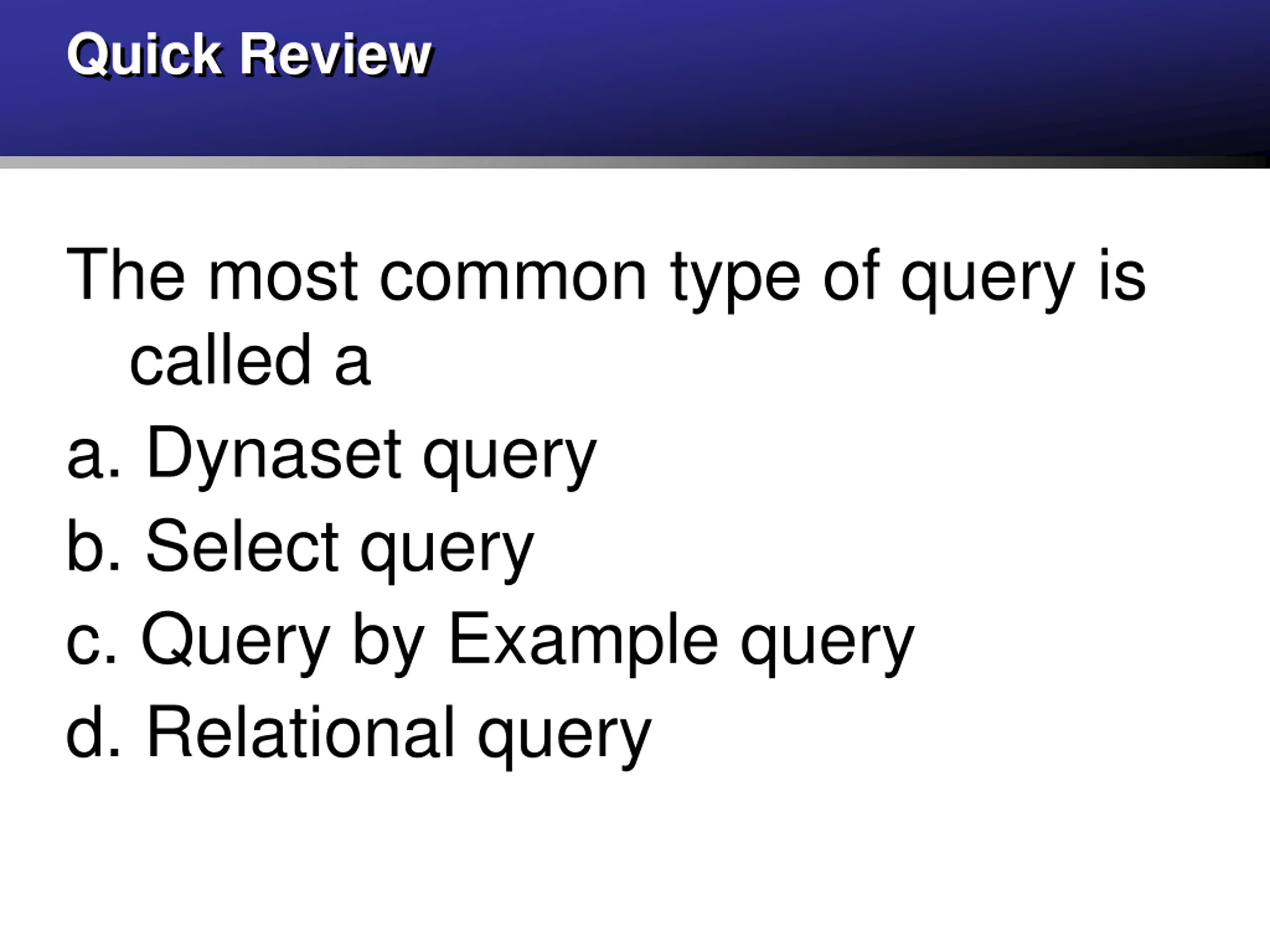 Quick Review

The most common type of query is called a

a. Dynaset query

b. Select query

c. Query by Example query

d. Relational query